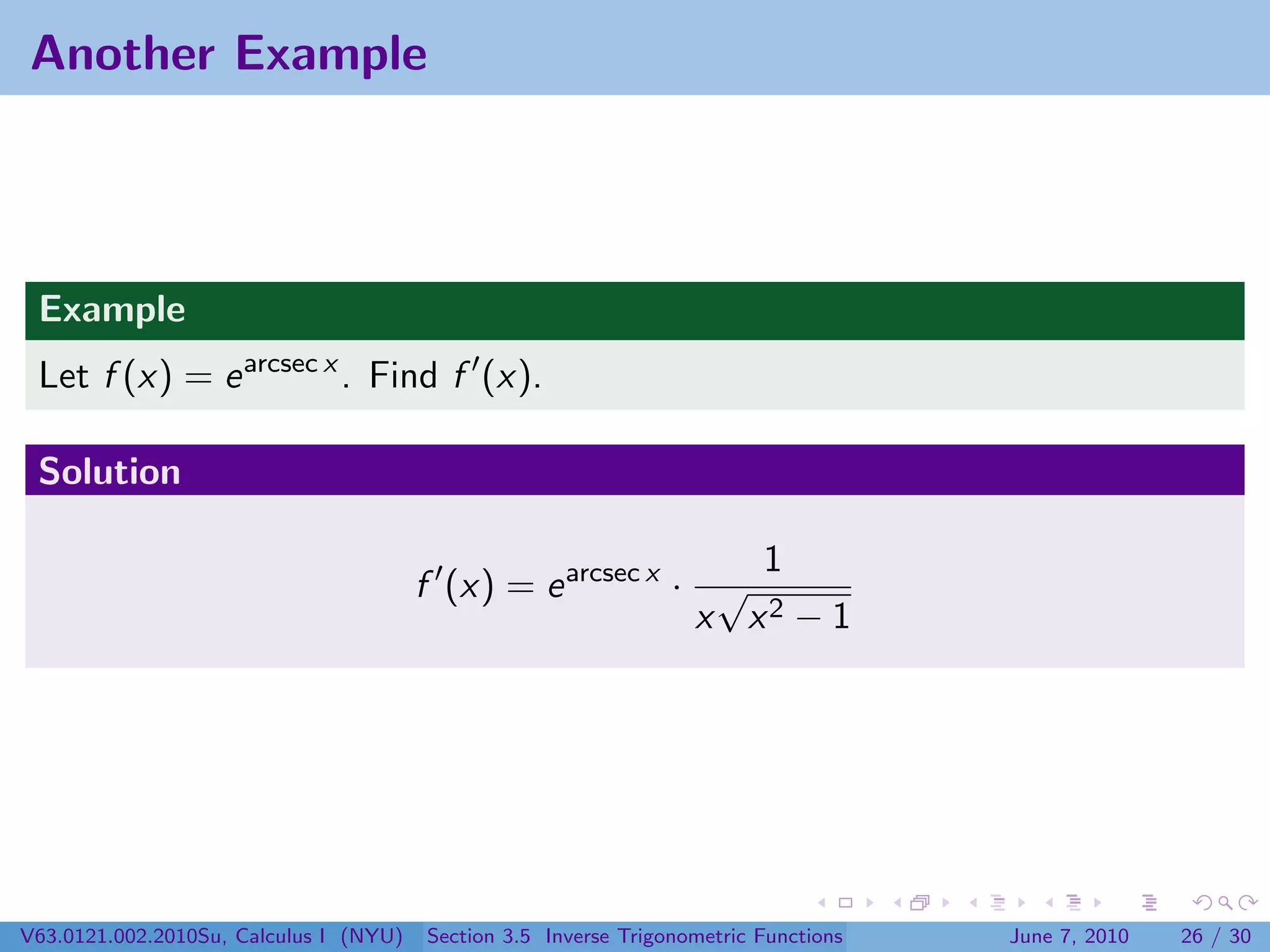 Another Example

Example

Let $f(x) = e^{\operatorname{arcsec} x}$. Find $f'(x)$.

Solution

$$f'(x) = e^{\operatorname{arcsec} x} \cdot \frac{1}{x\sqrt{x^2 - 1}}$$

V63.0121.002.2010Su, Calculus I (NYU) Section 3.5 Inverse Trigonometric Functions June 7, 2010 26 / 30